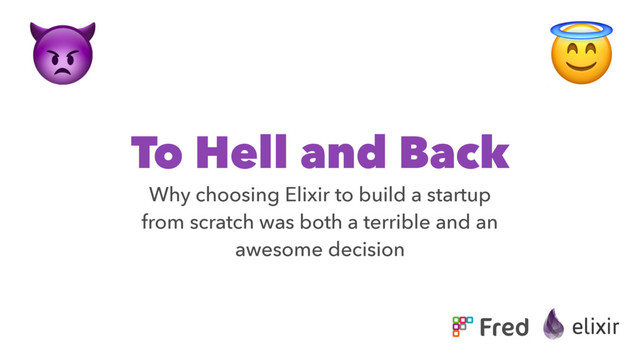 To Hell and Back

Why choosing Elixir to build a startup from scratch was both a terrible and an awesome decision

Fred elixir